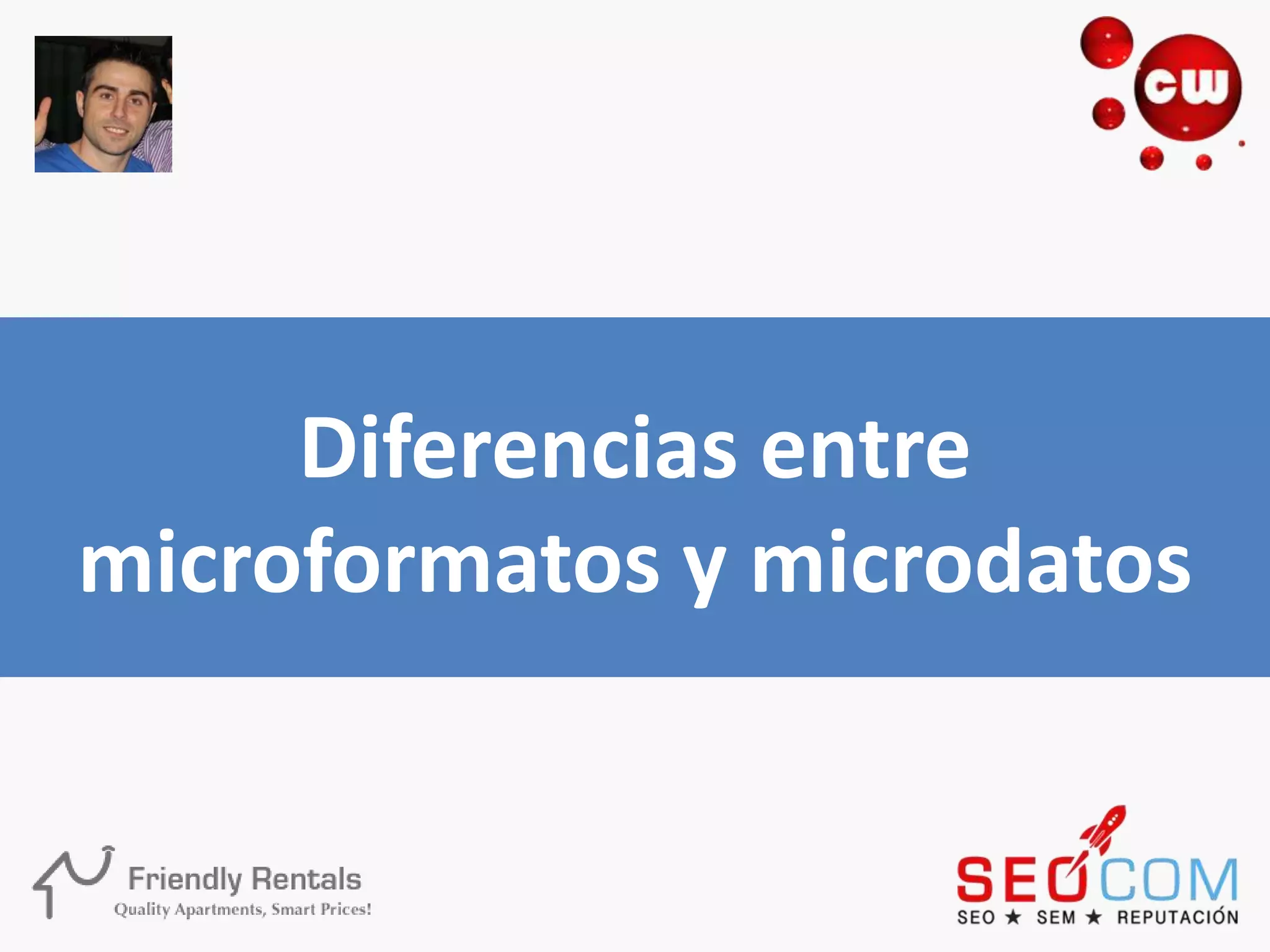 cw

Diferencias entre microformatos y microdatos

Friendly Rentals
Quality Apartments, Smart Prices!

SEOCOM
SEO ★ SEM ★ REPUTACIÓN